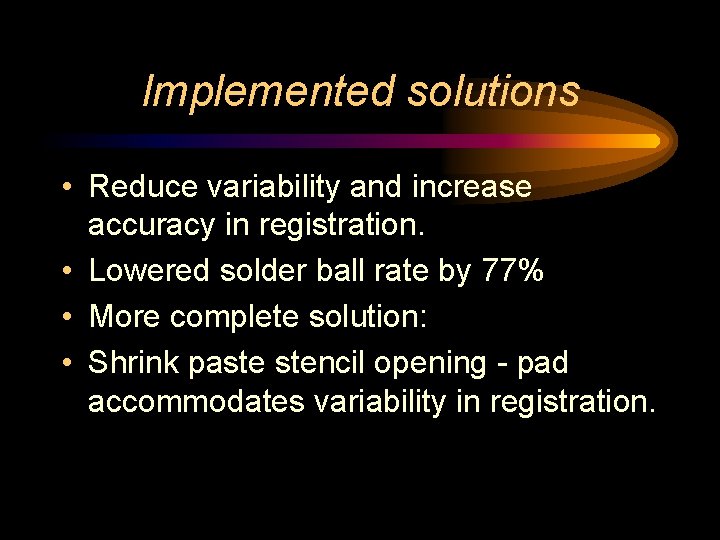 Implemented solutions

• Reduce variability and increase accuracy in registration.
• Lowered solder ball rate by 77%
• More complete solution:
• Shrink paste stencil opening - pad accommodates variability in registration.